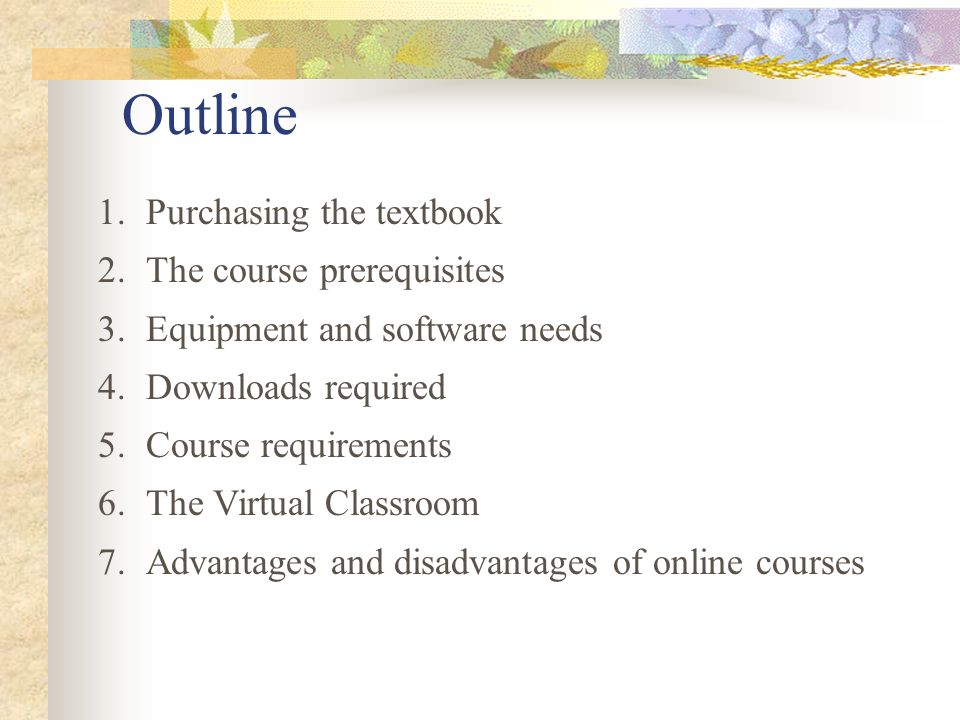 Outline

1. Purchasing the textbook
2. The course prerequisites
3. Equipment and software needs
4. Downloads required
5. Course requirements
6. The Virtual Classroom
7. Advantages and disadvantages of online courses